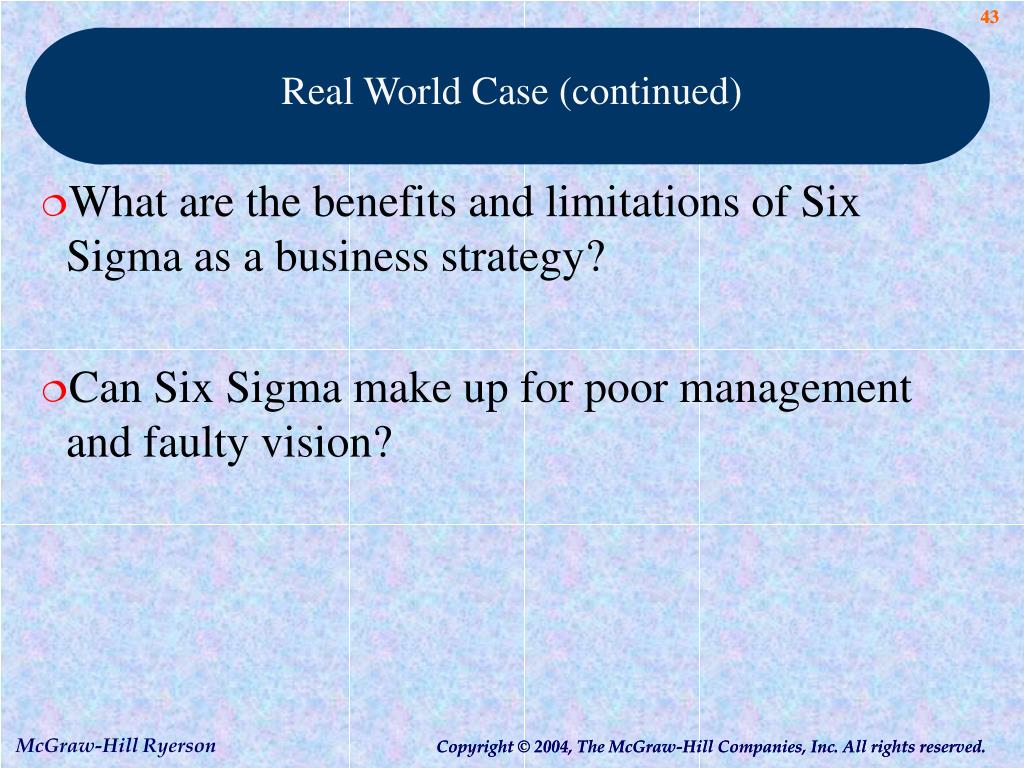 43

Real World Case (continued)

What are the benefits and limitations of Six Sigma as a business strategy?

Can Six Sigma make up for poor management and faulty vision?

McGraw-Hill Ryerson

Copyright © 2004, The McGraw-Hill Companies, Inc. All rights reserved.